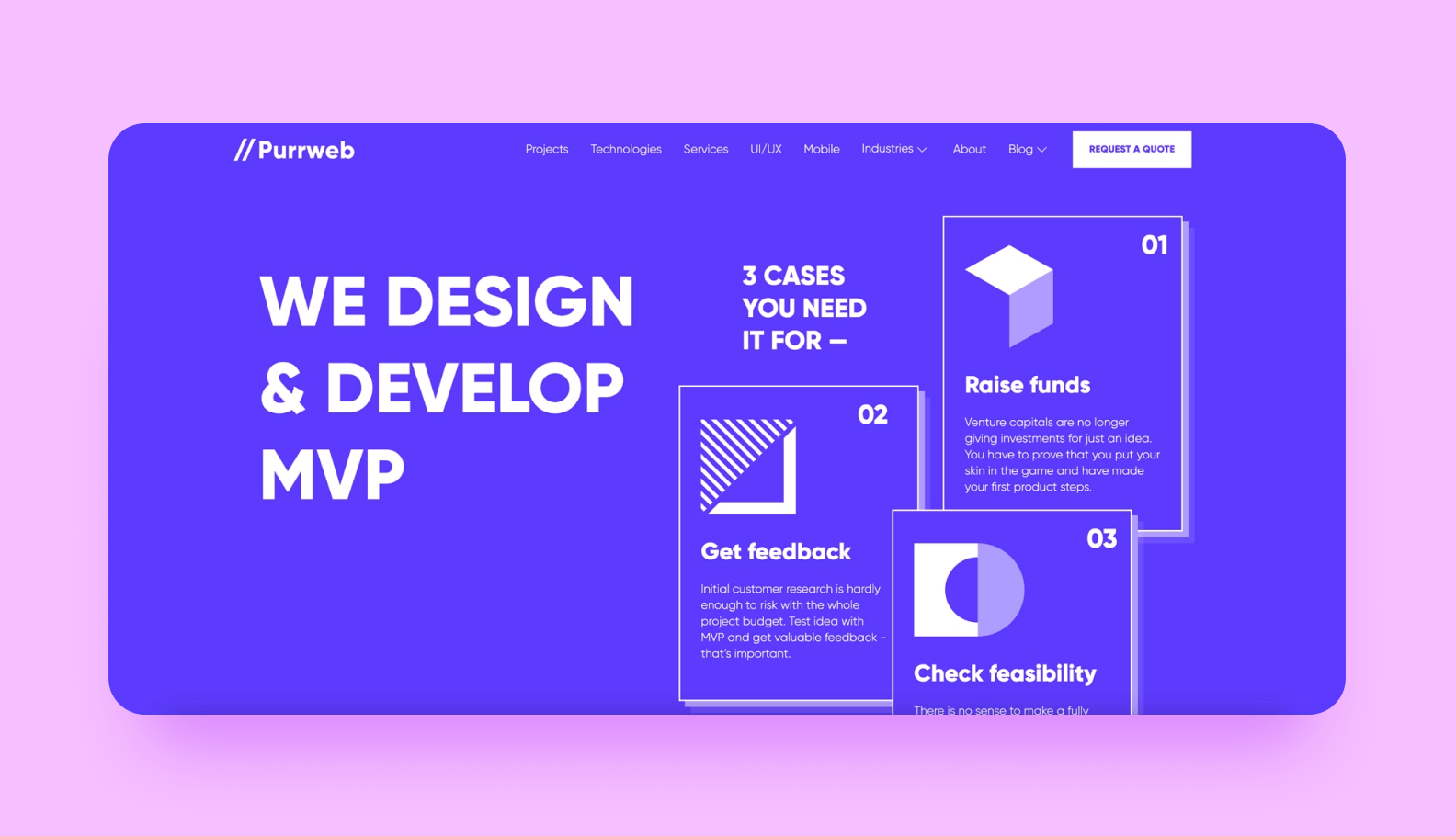 //Purrweb

Projects Technologies Services UI/UX Mobile Industries About Blog REQUEST A QUOTE

WE DESIGN & DEVELOP MVP

3 CASES YOU NEED IT FOR –

01

Raise funds

Venture capitals are no longer giving investments for just an idea. You have to prove that you put your skin in the game and have made your first product steps.

02

Get feedback

Initial customer research is hardly enough to risk with the whole project budget. Test idea with MVP and get valuable feedback – that's important.

03

Check feasibility

There is no sense to make a fully